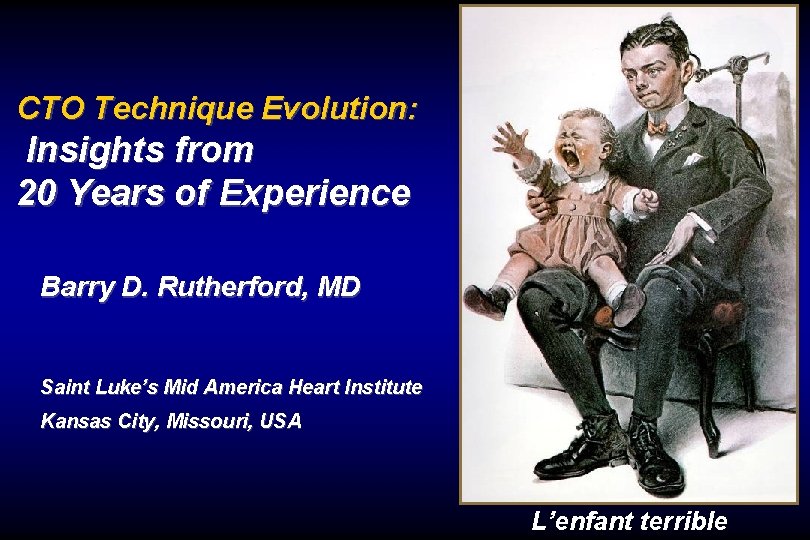 CTO Technique Evolution:
Insights from
20 Years of Experience

Barry D. Rutherford, MD

Saint Luke's Mid America Heart Institute
Kansas City, Missouri, USA

L'enfant terrible